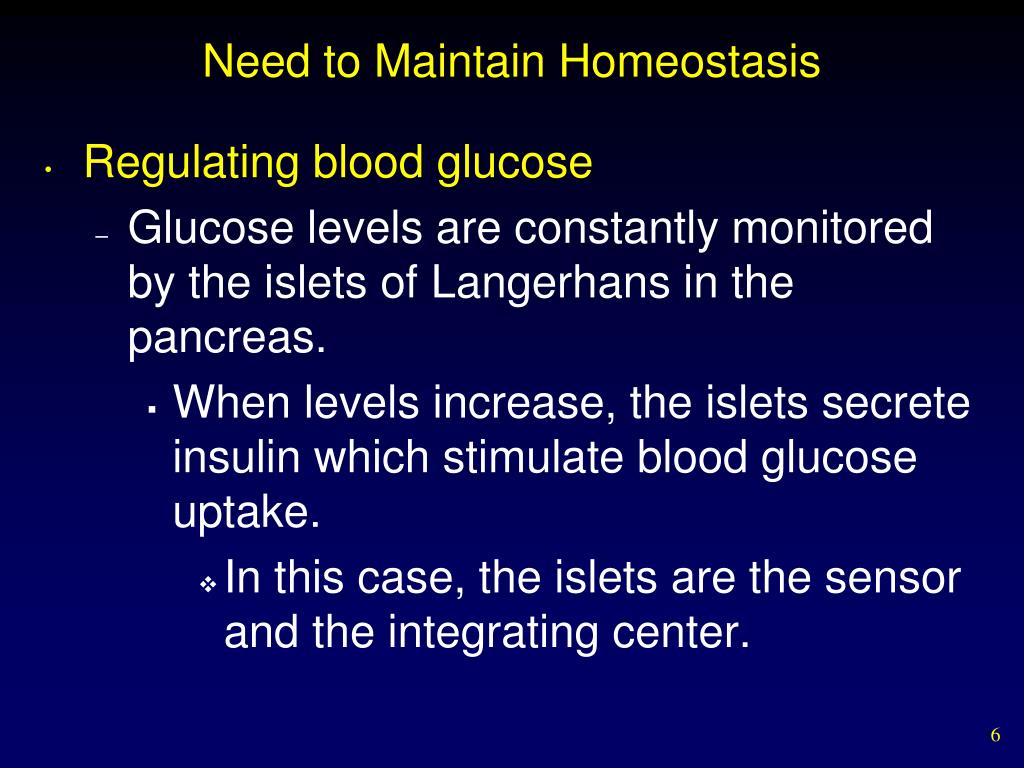 Need to Maintain Homeostasis

• Regulating blood glucose

– Glucose levels are constantly monitored by the islets of Langerhans in the pancreas.

▪ When levels increase, the islets secrete insulin which stimulate blood glucose uptake.

❖ In this case, the islets are the sensor and the integrating center.

6